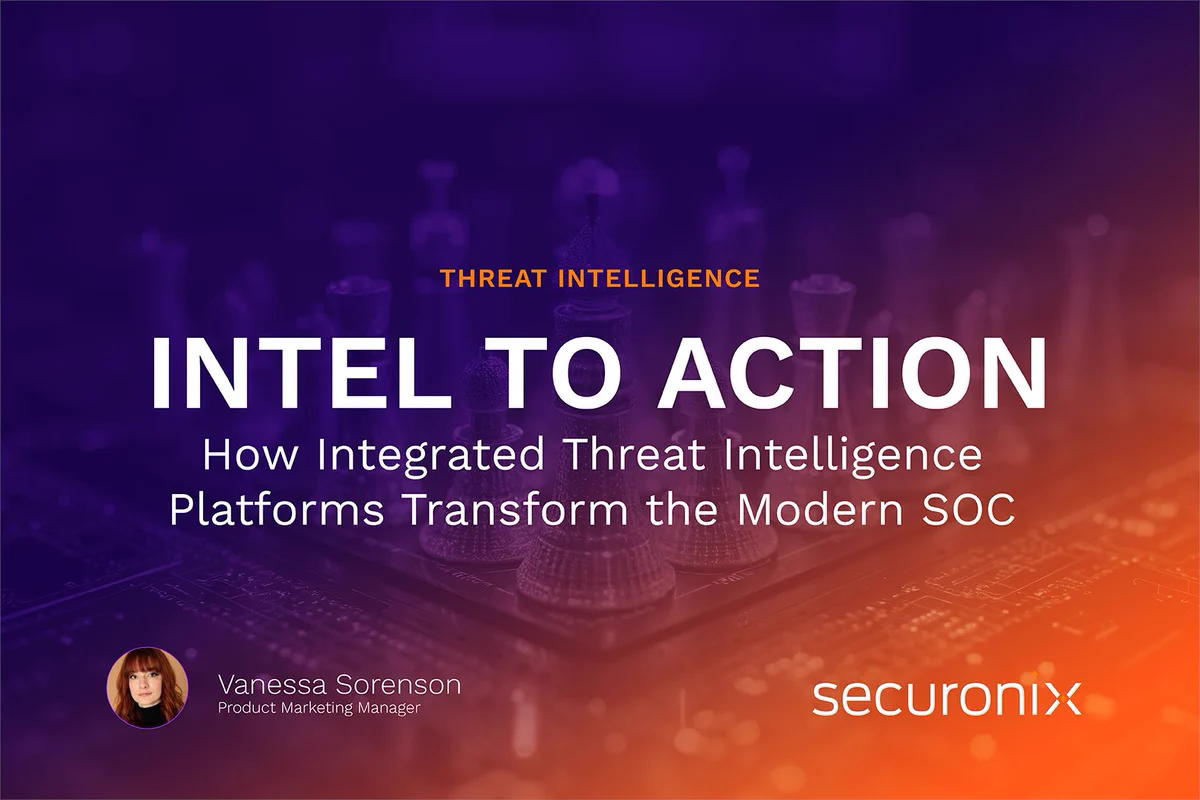 THREAT INTELLIGENCE

INTEL TO ACTION

How Integrated Threat Intelligence Platforms Transform the Modern SOC

Vanessa Sorenson
Product Marketing Manager

securonix